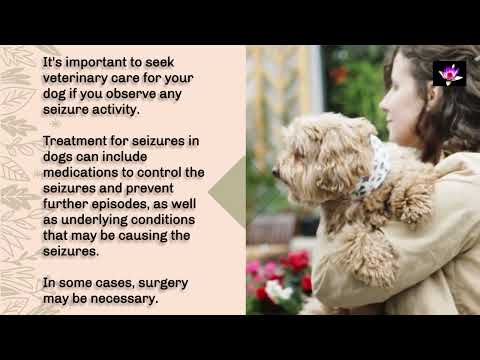 It's important to seek veterinary care for your dog if you observe any seizure activity.

Treatment for seizures in dogs can include medications to control the seizures and prevent further episodes, as well as underlying conditions that may be causing the seizures.

In some cases, surgery may be necessary.